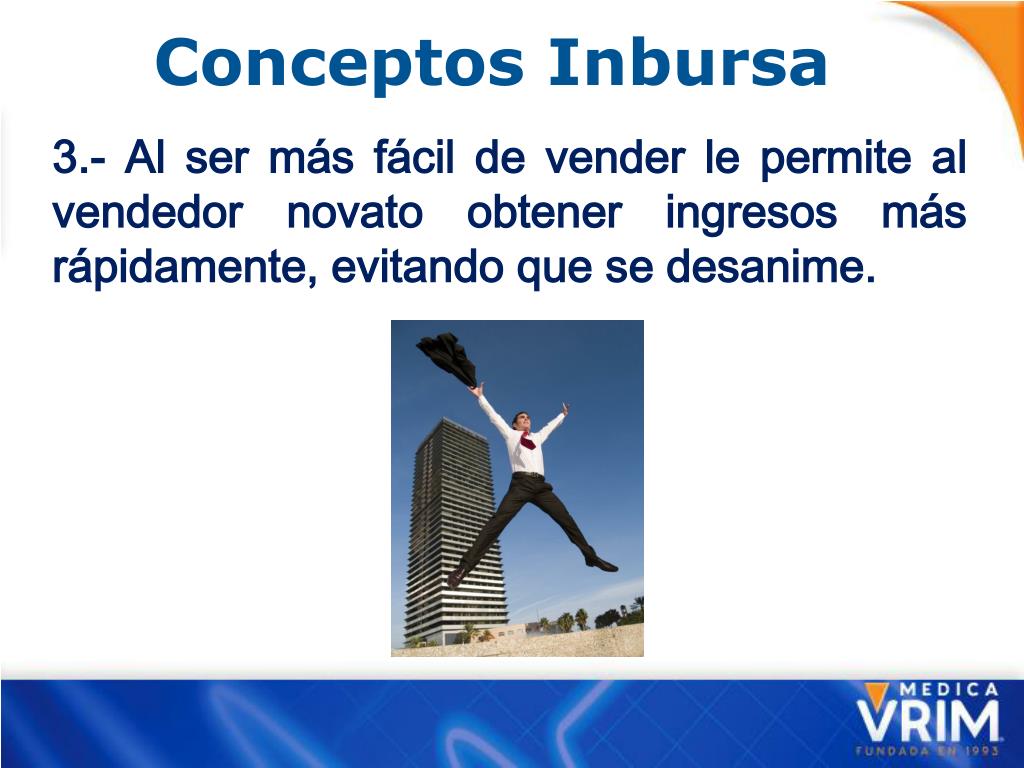 Conceptos Inbursa

3.- Al ser más fácil de vender le permite al vendedor novato obtener ingresos más rápidamente, evitando que se desanime.

MEDICA
VRIM
FUNDADA EN 1993